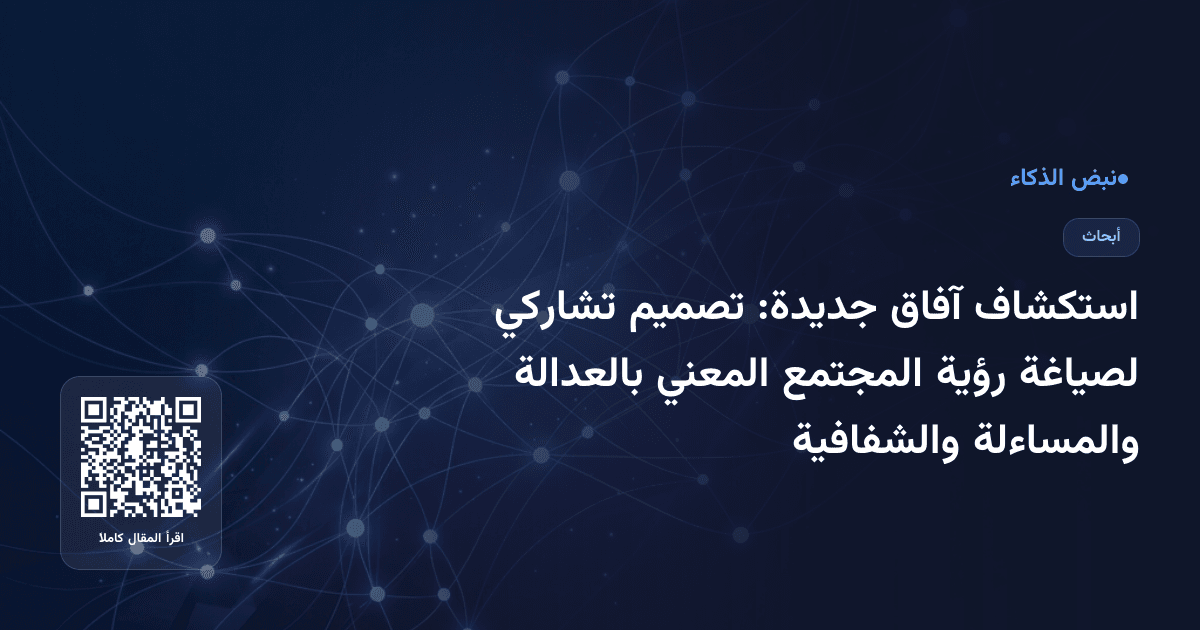 •نبض الذكاء

أبحاث

استكشاف آفاق جديدة: تصميم تشاركي لصياغة رؤية المجتمع المعني بالعدالة والمساءلة والشفافية

اقرأ المقال كاملا